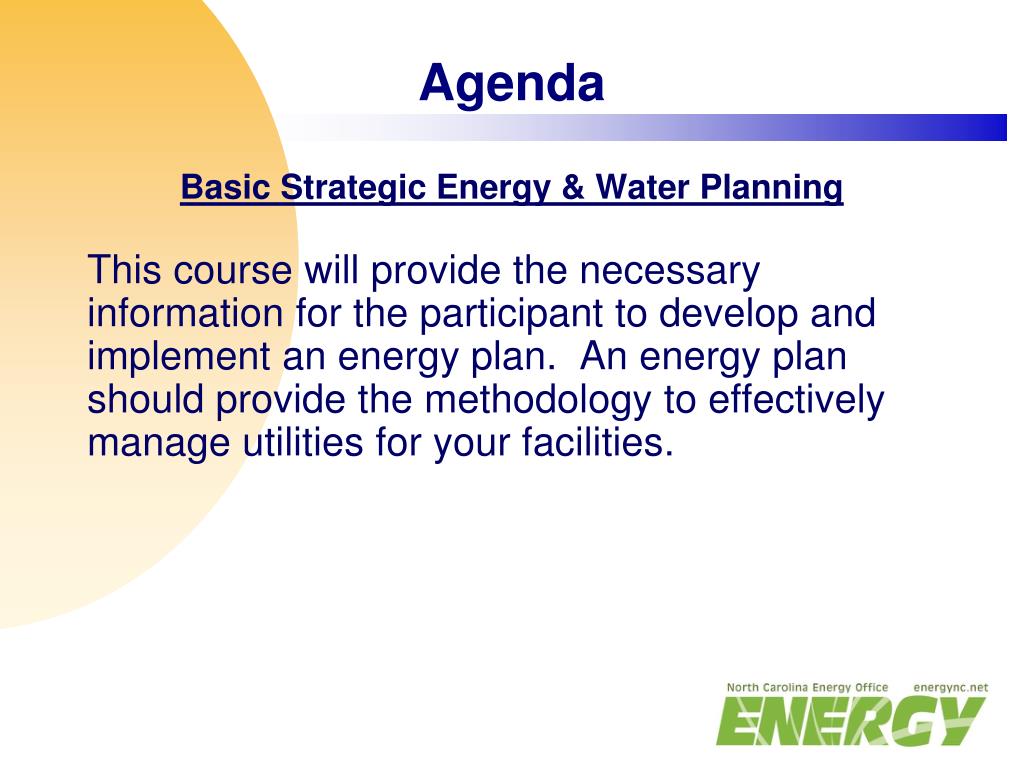 Agenda

Basic Strategic Energy & Water Planning

This course will provide the necessary information for the participant to develop and implement an energy plan.  An energy plan should provide the methodology to effectively manage utilities for your facilities.

North Carolina Energy Office energync.net
ENERGY